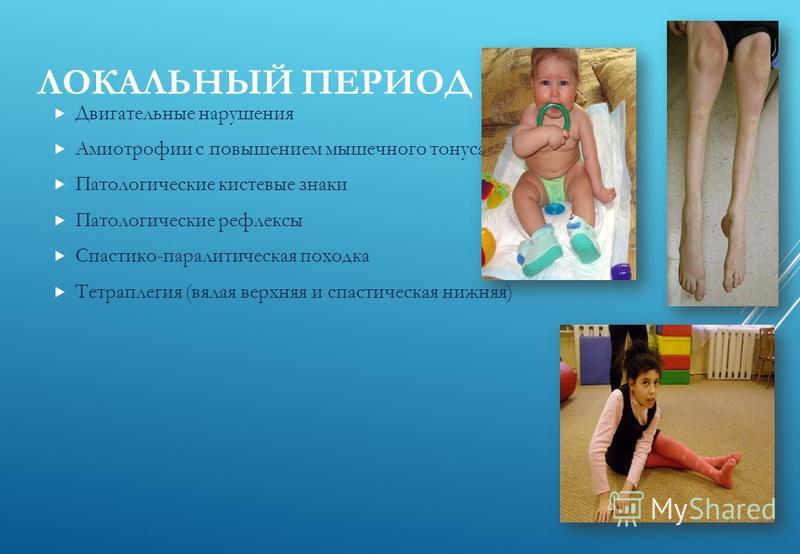 ЛОКАЛЬНЫЙ ПЕРИОД

Двигательные нарушения

Амиотрофии с повышением мышечного тонуса

Патологические кистевые знаки

Патологические рефлексы

Спастико-паралитическая походка

Тетраплегия (вялая верхняя и спастическая нижняя)

MyShared